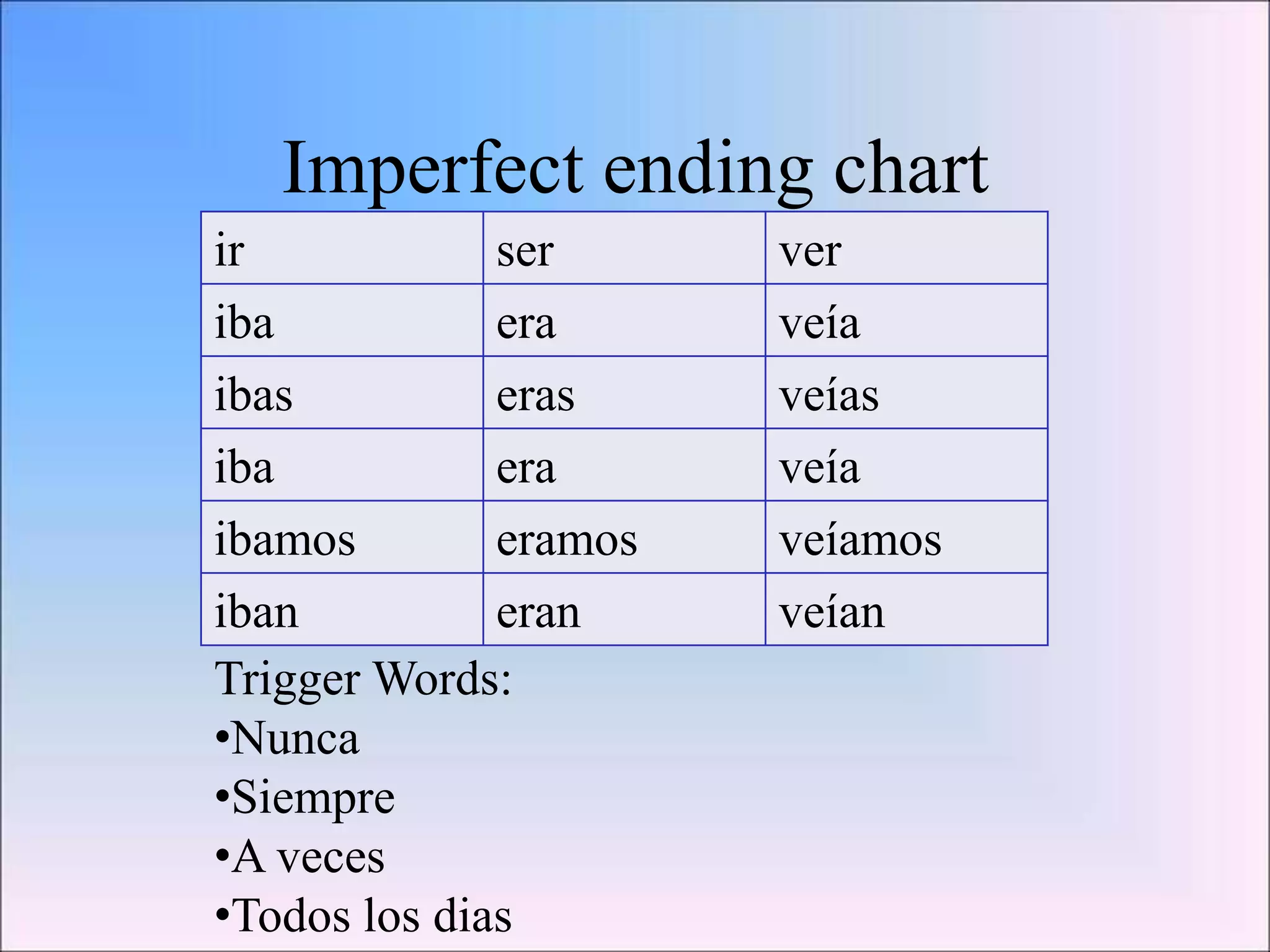 Imperfect ending chart

| ir | ser | ver |
|---|---|---|
| iba | era | veía |
| ibas | eras | veías |
| iba | era | veía |
| ibamos | eramos | veíamos |
| iban | eran | veían |

Trigger Words:
•Nunca
•Siempre
•A veces
•Todos los dias